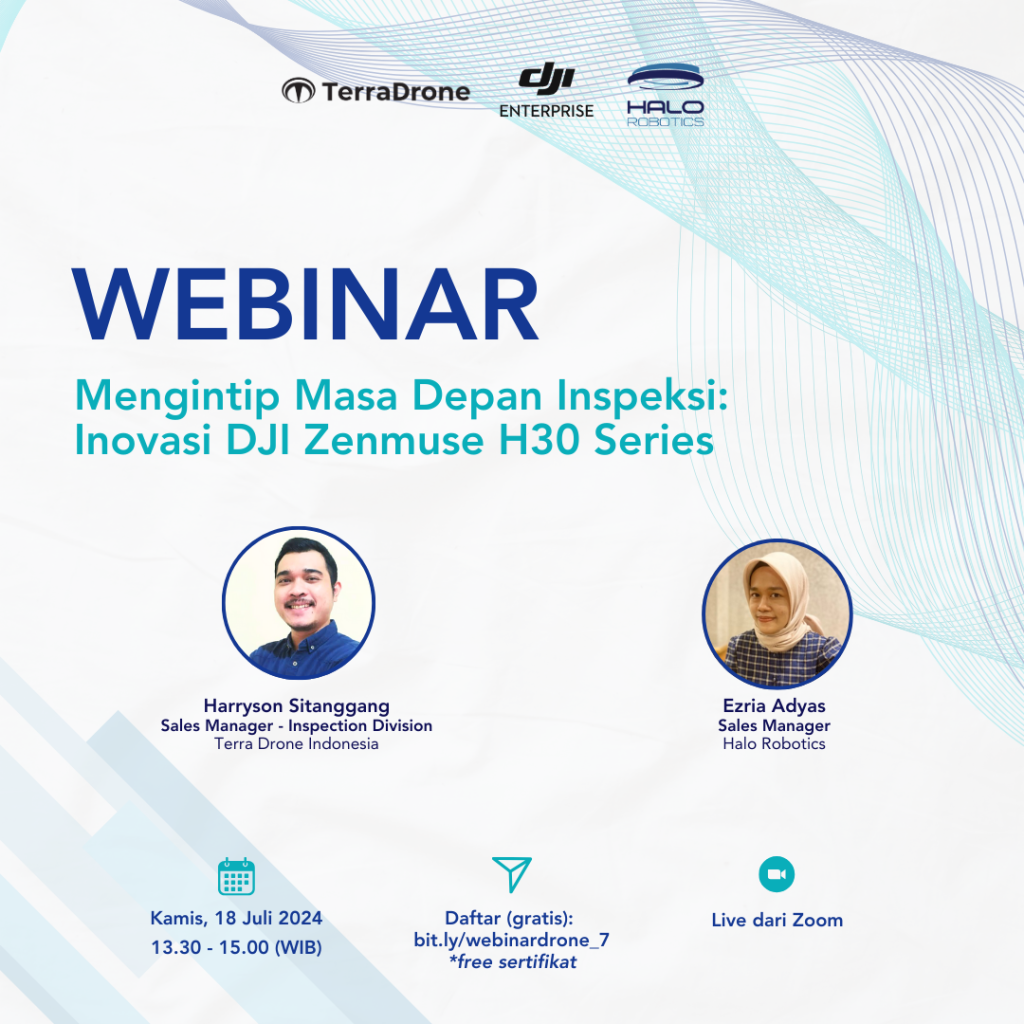 TerraDrone
dji ENTERPRISE
HALO ROBOTICS

WEBINAR

Mengintip Masa Depan Inspeksi: Inovasi DJI Zenmuse H30 Series

Harryson Sitanggang
Sales Manager - Inspection Division
Terra Drone Indonesia

Ezria Adyas
Sales Manager
Halo Robotics

Kamis, 18 Juli 2024
13.30 - 15.00 (WIB)

Daftar (gratis):
bit.ly/webinardrone_7
*free sertifikat

Live dari Zoom